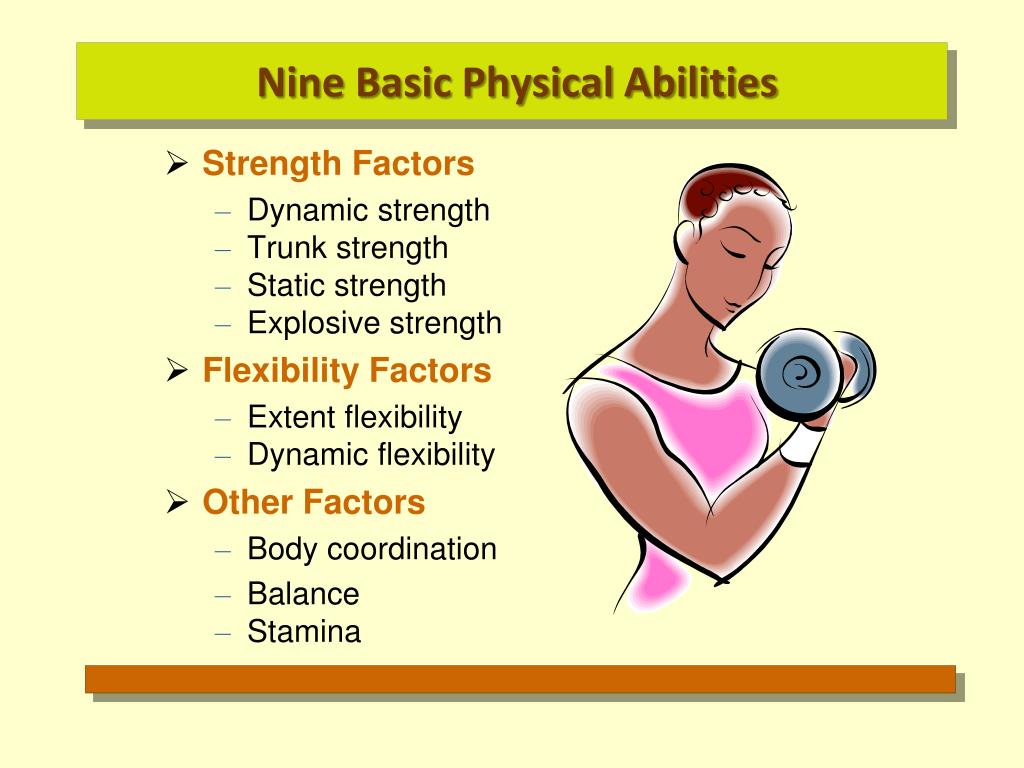 Nine Basic Physical Abilities

➢ Strength Factors
– Dynamic strength
– Trunk strength
– Static strength
– Explosive strength

➢ Flexibility Factors
– Extent flexibility
– Dynamic flexibility

➢ Other Factors
– Body coordination
– Balance
– Stamina